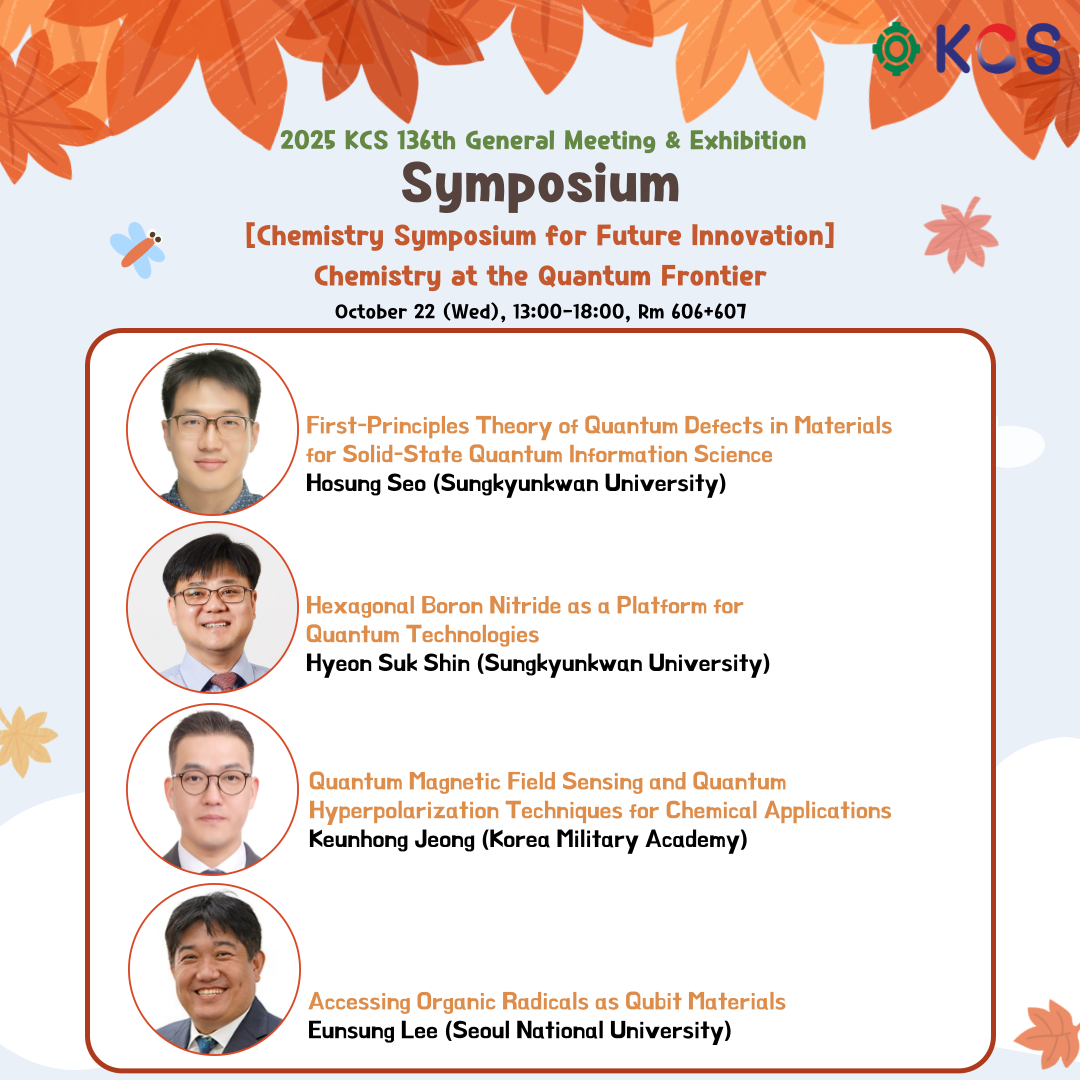 KCS

2025 KCS 136th General Meeting & Exhibition

Symposium

[Chemistry Symposium for Future Innovation]

Chemistry at the Quantum Frontier

October 22 (Wed), 13:00-18:00, Rm 606+607

First-Principles Theory of Quantum Defects in Materials for Solid-State Quantum Information Science
Hosung Seo (Sungkyunkwan University)

Hexagonal Boron Nitride as a Platform for Quantum Technologies
Hyeon Suk Shin (Sungkyunkwan University)

Quantum Magnetic Field Sensing and Quantum Hyperpolarization Techniques for Chemical Applications
Keunhong Jeong (Korea Military Academy)

Accessing Organic Radicals as Qubit Materials
Eunsung Lee (Seoul National University)